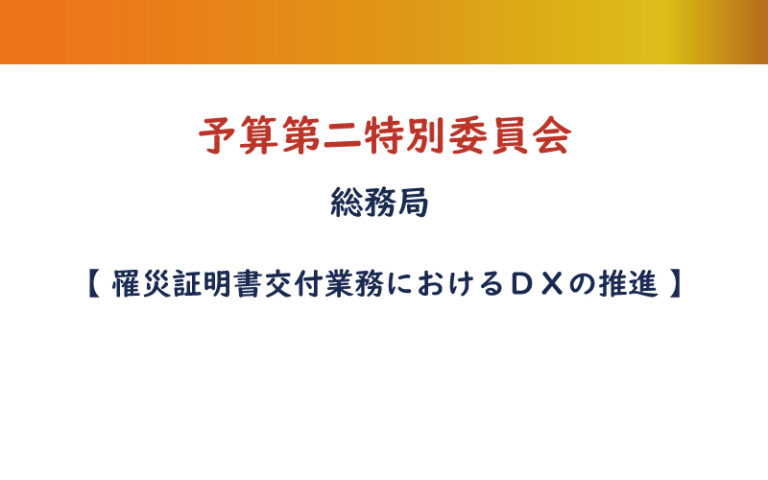 予算第二特別委員会

総務局

【 罹災証明書交付業務におけるＤＸの推進 】